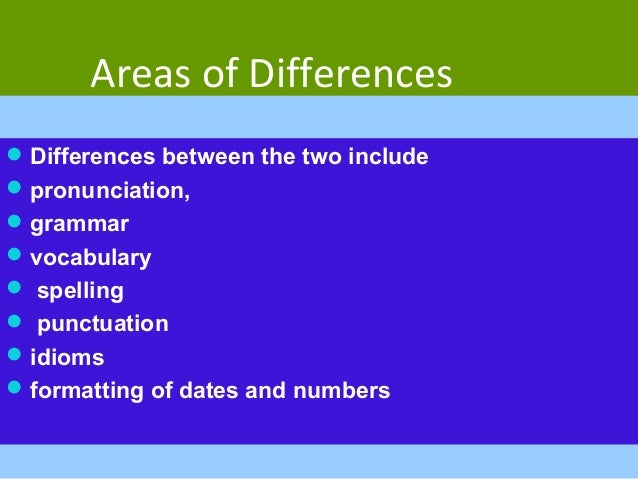 Areas of Differences

- Differences between the two include
- pronunciation,
- grammar
- vocabulary
- spelling
- punctuation
- idioms
- formatting of dates and numbers